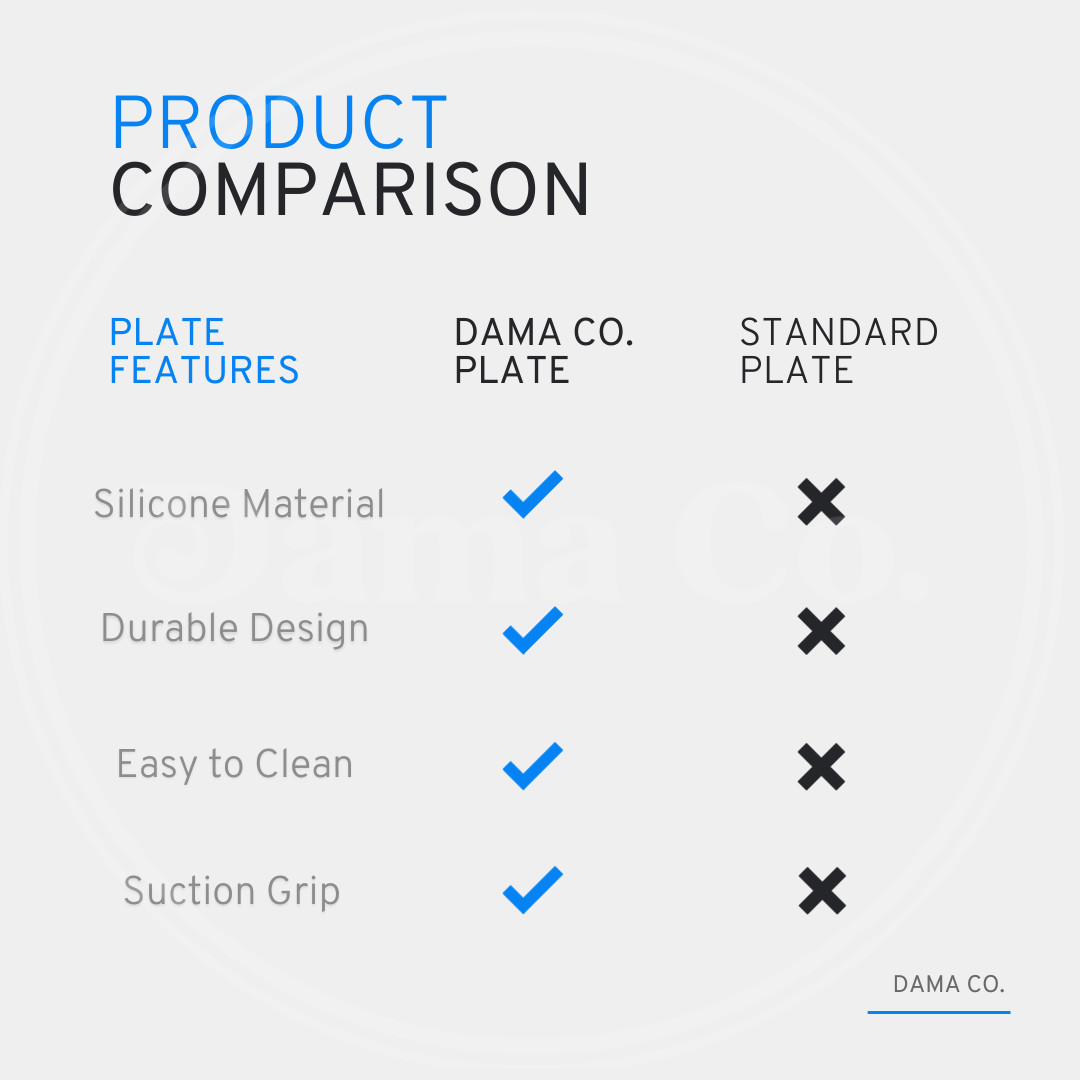 PRODUCT
COMPARISON

| PLATE FEATURES | DAMA CO. PLATE | STANDARD PLATE |
|---|---|---|
| Silicone Material | ✓ | ✗ |
| Durable Design | ✓ | ✗ |
| Easy to Clean | ✓ | ✗ |
| Suction Grip | ✓ | ✗ |

Dama Co.

DAMA CO.